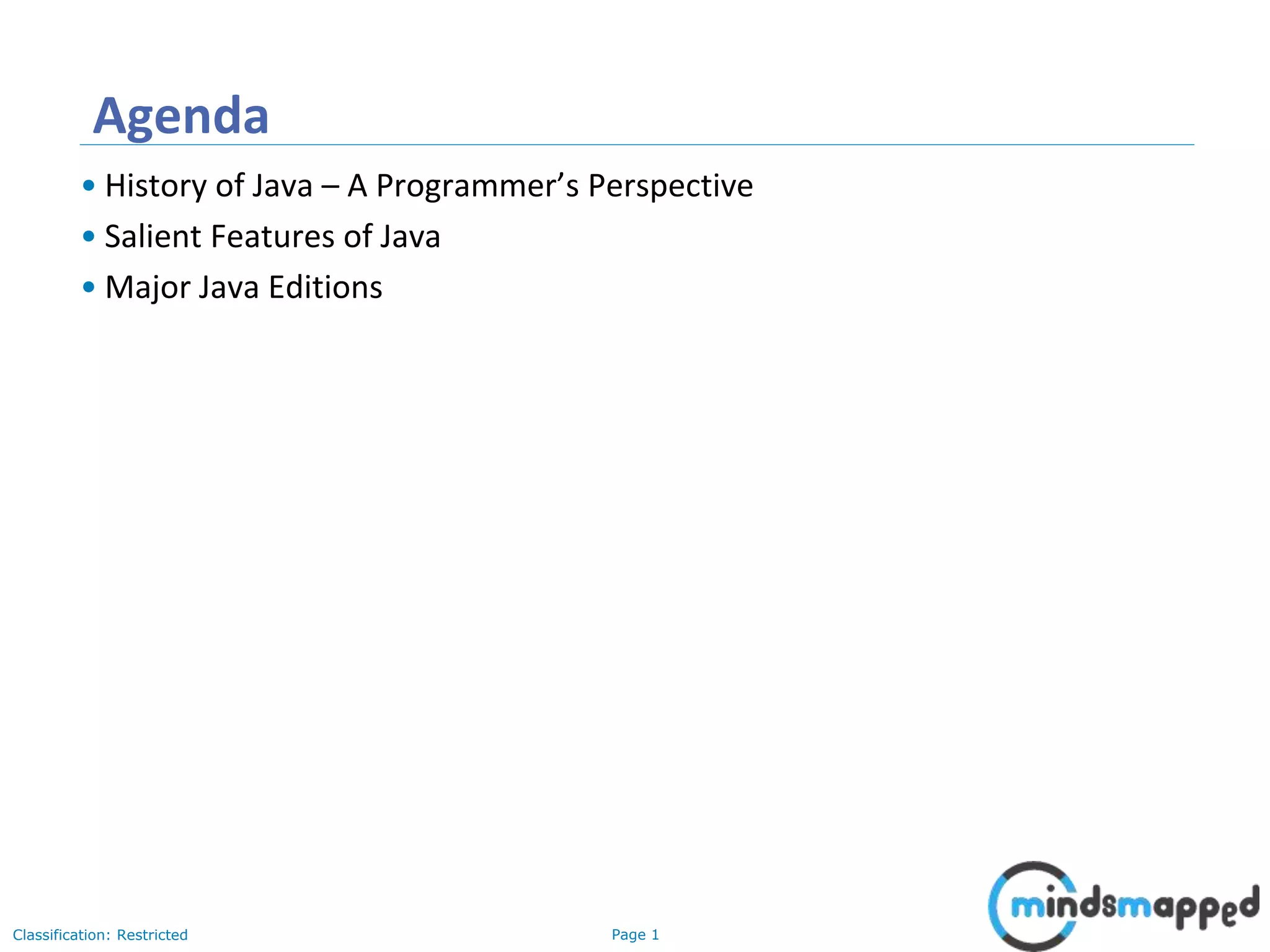 Agenda

• History of Java – A Programmer’s Perspective
• Salient Features of Java
• Major Java Editions

Classification: Restricted

Page 1

mindsmapped